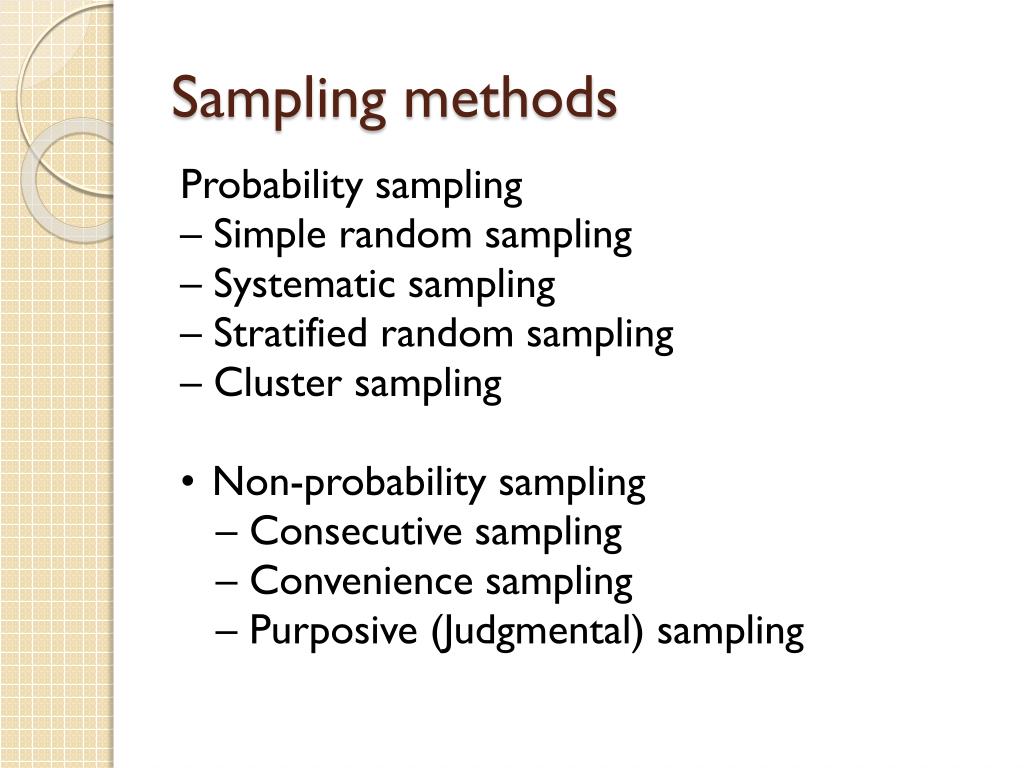 Sampling methods

Probability sampling
– Simple random sampling
– Systematic sampling
– Stratified random sampling
– Cluster sampling

• Non-probability sampling
– Consecutive sampling
– Convenience sampling
– Purposive (Judgmental) sampling